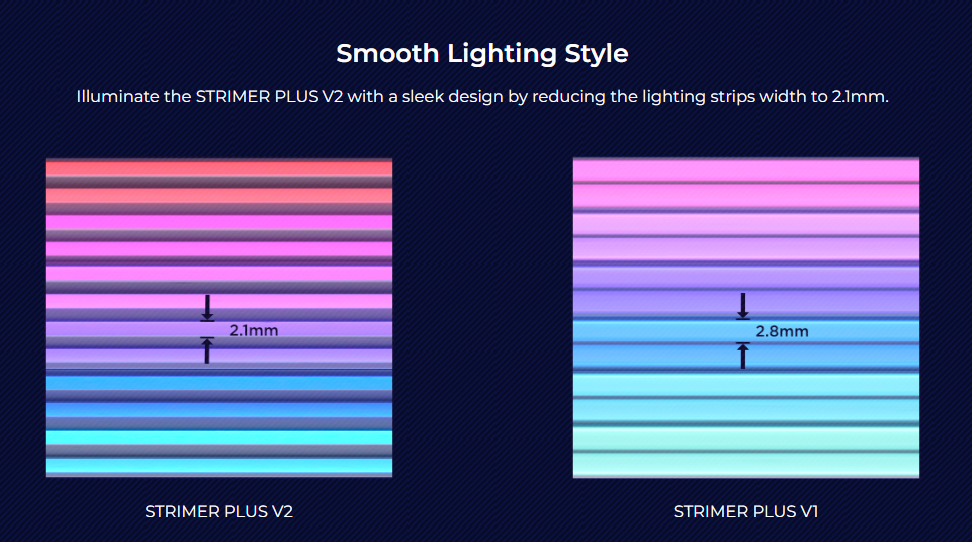 Smooth Lighting Style

Illuminate the STRIMER PLUS V2 with a sleek design by reducing the lighting strips width to 2.1mm.

2.1mm

2.8mm

STRIMER PLUS V2

STRIMER PLUS V1